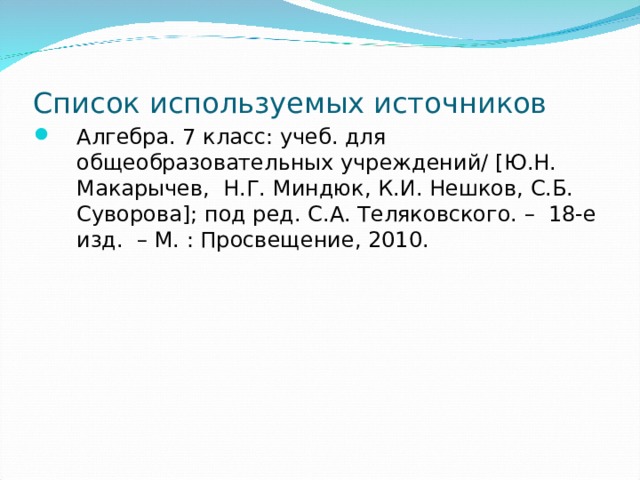 Список используемых источников

Алгебра. 7 класс: учеб. для общеобразовательных учреждений/ [Ю.Н. Макарычев, Н.Г. Миндюк, К.И. Нешков, С.Б. Суворова]; под ред. С.А. Теляковского. – 18-е изд. – М. : Просвещение, 2010.